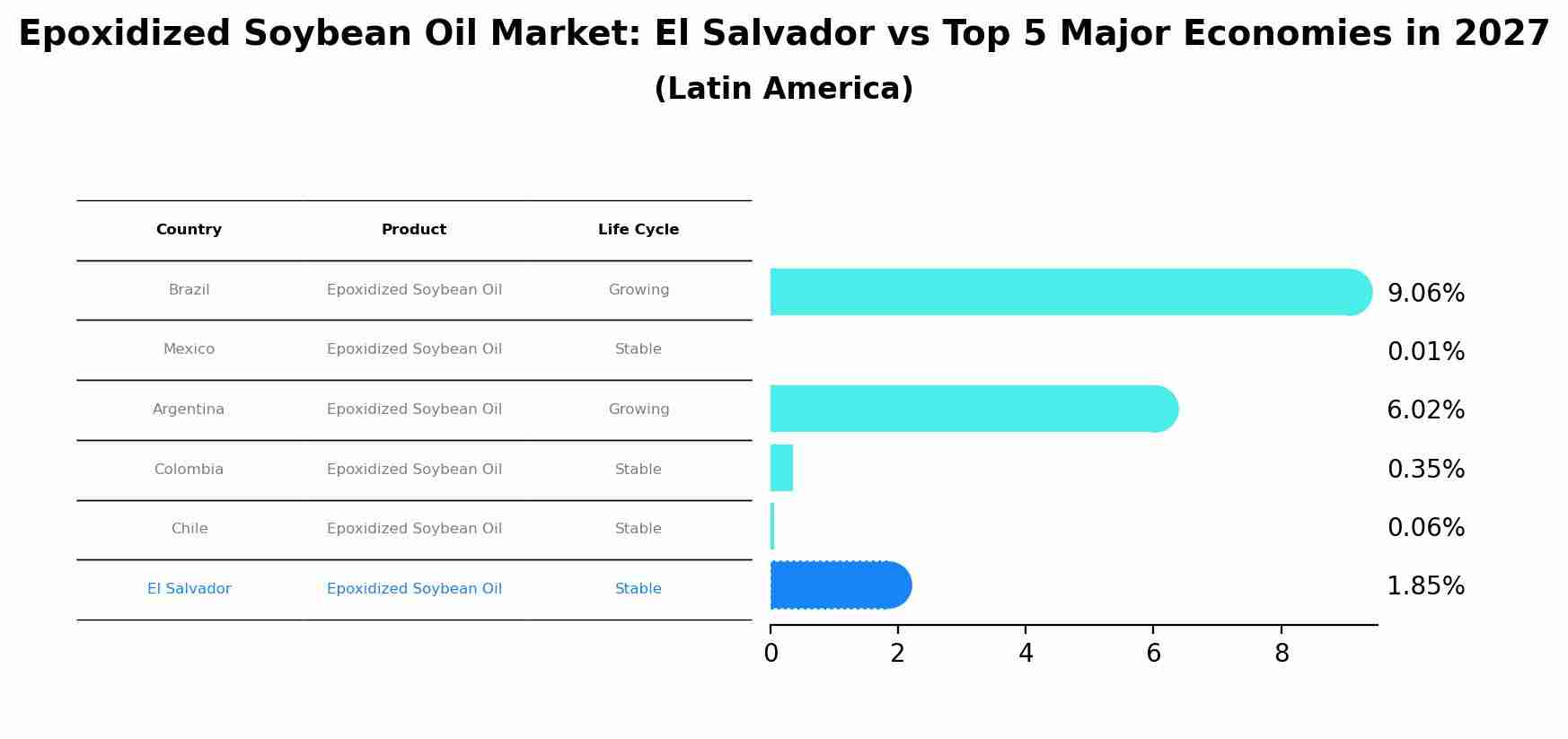 Epoxidized Soybean Oil Market: El Salvador vs Top 5 Major Economies in 2027
(Latin America)

| Country | Product | Life Cycle |
|---|---|---|
| Brazil | Epoxidized Soybean Oil | Growing |
| Mexico | Epoxidized Soybean Oil | Stable |
| Argentina | Epoxidized Soybean Oil | Growing |
| Colombia | Epoxidized Soybean Oil | Stable |
| Chile | Epoxidized Soybean Oil | Stable |
| El Salvador | Epoxidized Soybean Oil | Stable |

9.06%
0.01%
6.02%
0.35%
0.06%
1.85%

0 2 4 6 8